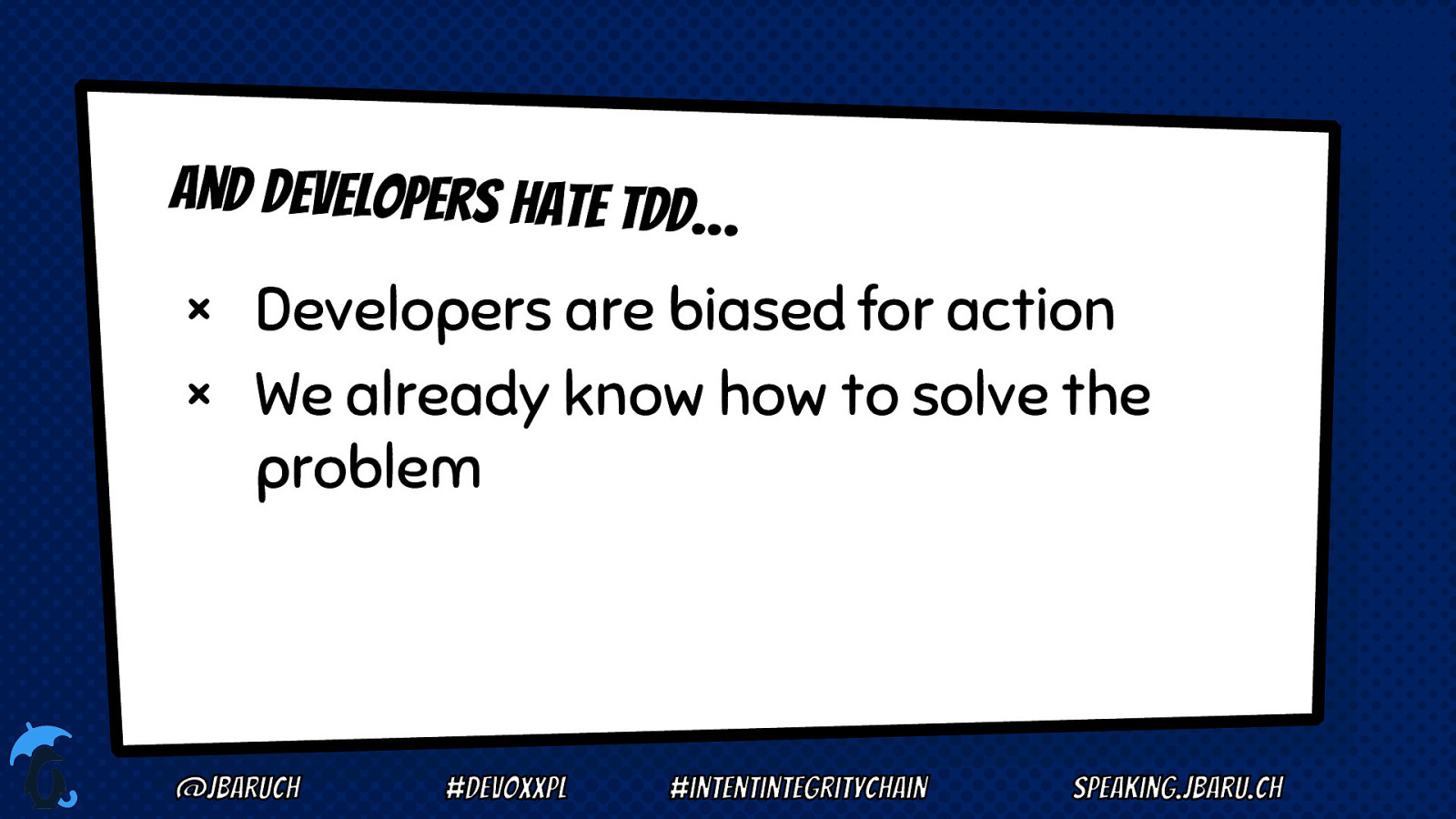 AND DEVELOPERS HATE TDD…

× Developers are biased for action
× We already know how to solve the problem

@JBARUCH #DEVOXXPL #INTENTINTEGRITYCHAIN SPEAKING.JBARU.CH